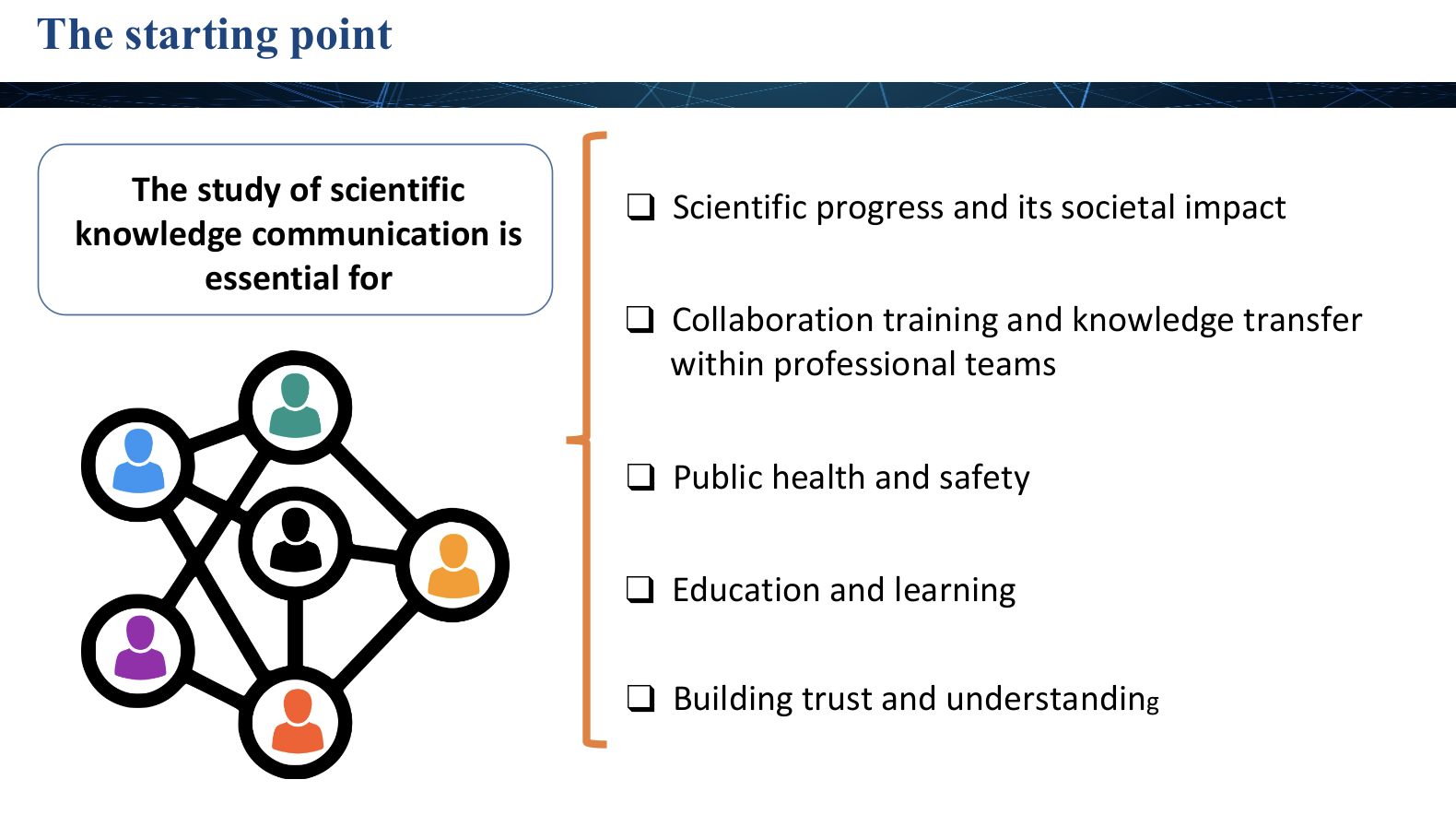 The starting point

The study of scientific knowledge communication is essential for

❑ Scientific progress and its societal impact

❑ Collaboration training and knowledge transfer within professional teams

❑ Public health and safety

❑ Education and learning

❑ Building trust and understanding